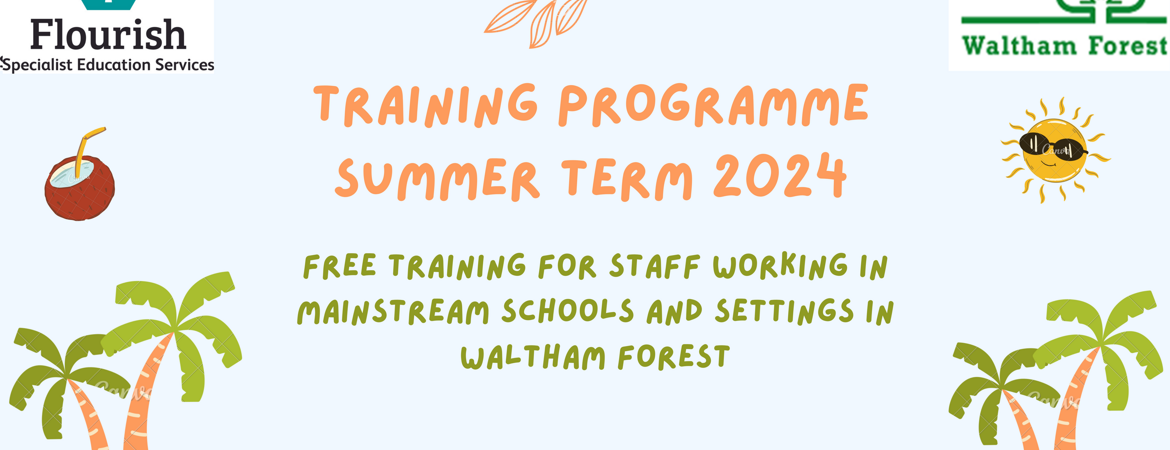 Flourish
Specialist Education Services

Waltham Forest

TRAINING PROGRAMME
SUMMER TERM 2024

FREE TRAINING FOR STAFF WORKING IN MAINSTREAM SCHOOLS AND SETTINGS IN WALTHAM FOREST